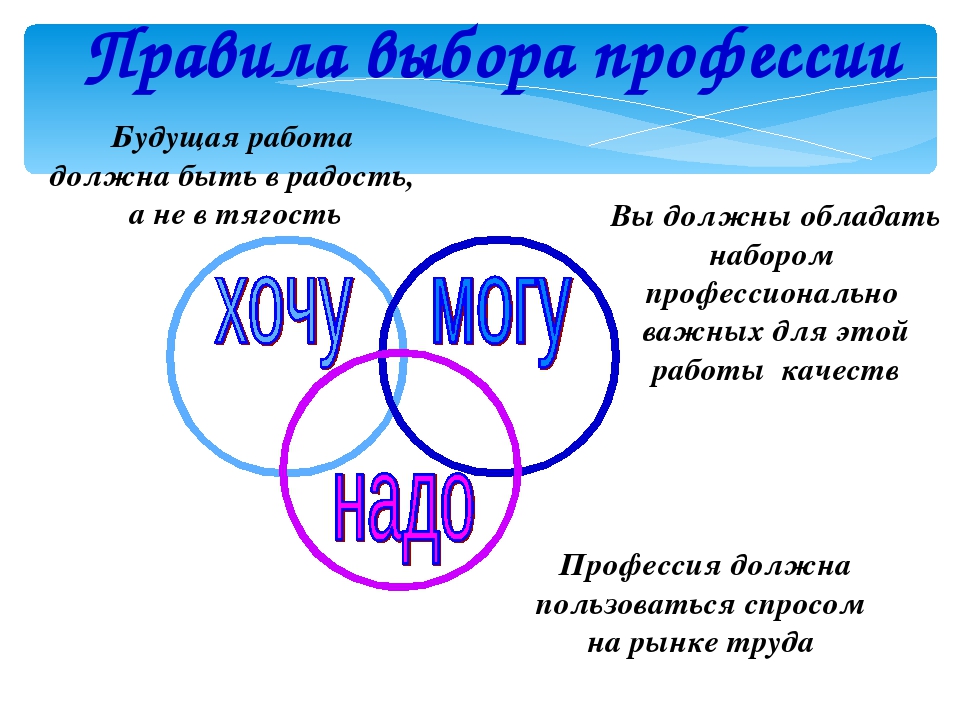 Правила выбора профессии

Будущая работа должна быть в радость, а не в тягость

Вы должны обладать набором профессионально важных для этой работы качеств

хочу

могу

надо

Профессия должна пользоваться спросом на рынке труда